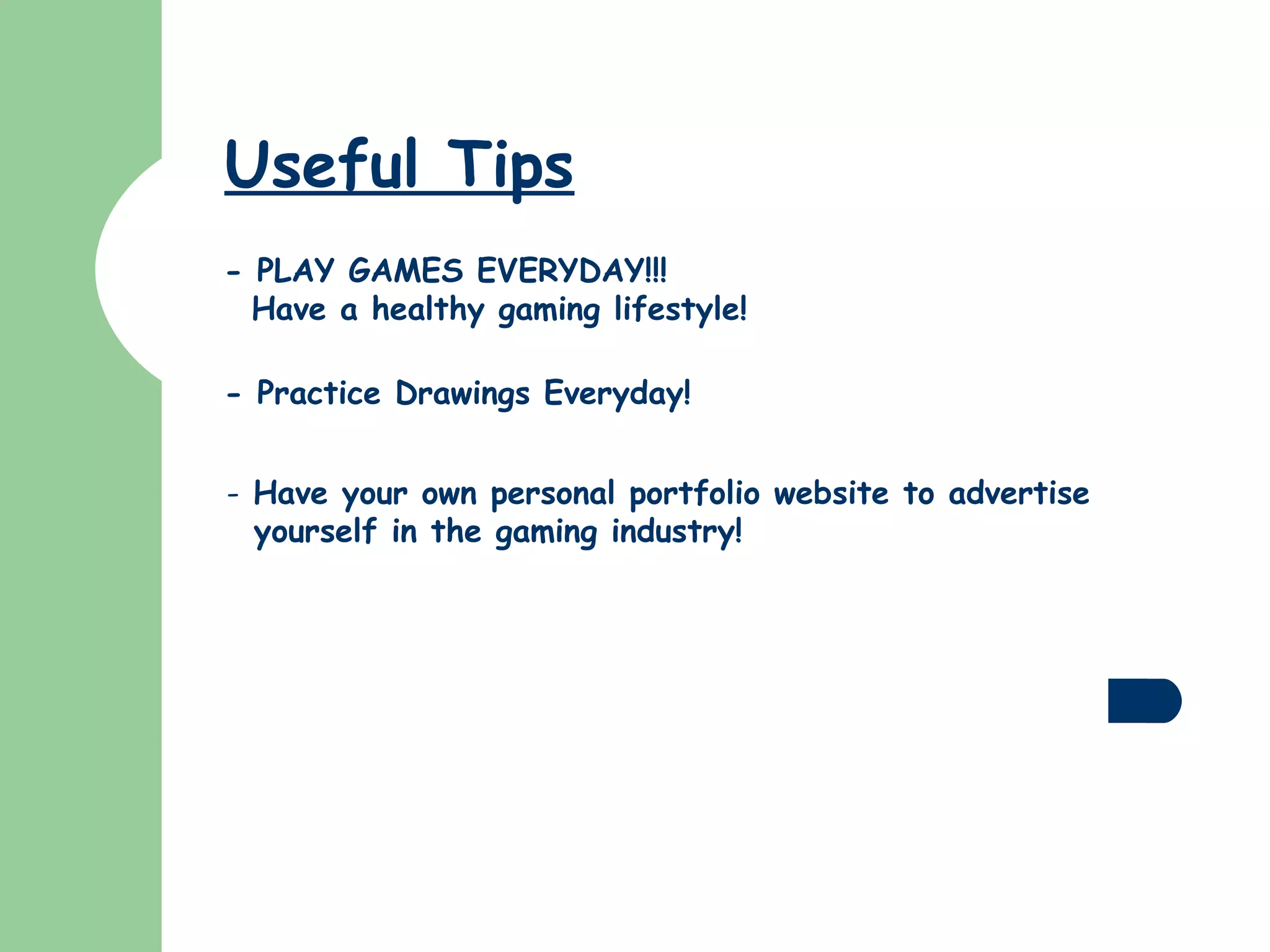 Useful Tips

- PLAY GAMES EVERYDAY!!!
Have a healthy gaming lifestyle!

- Practice Drawings Everyday!

- Have your own personal portfolio website to advertise yourself in the gaming industry!